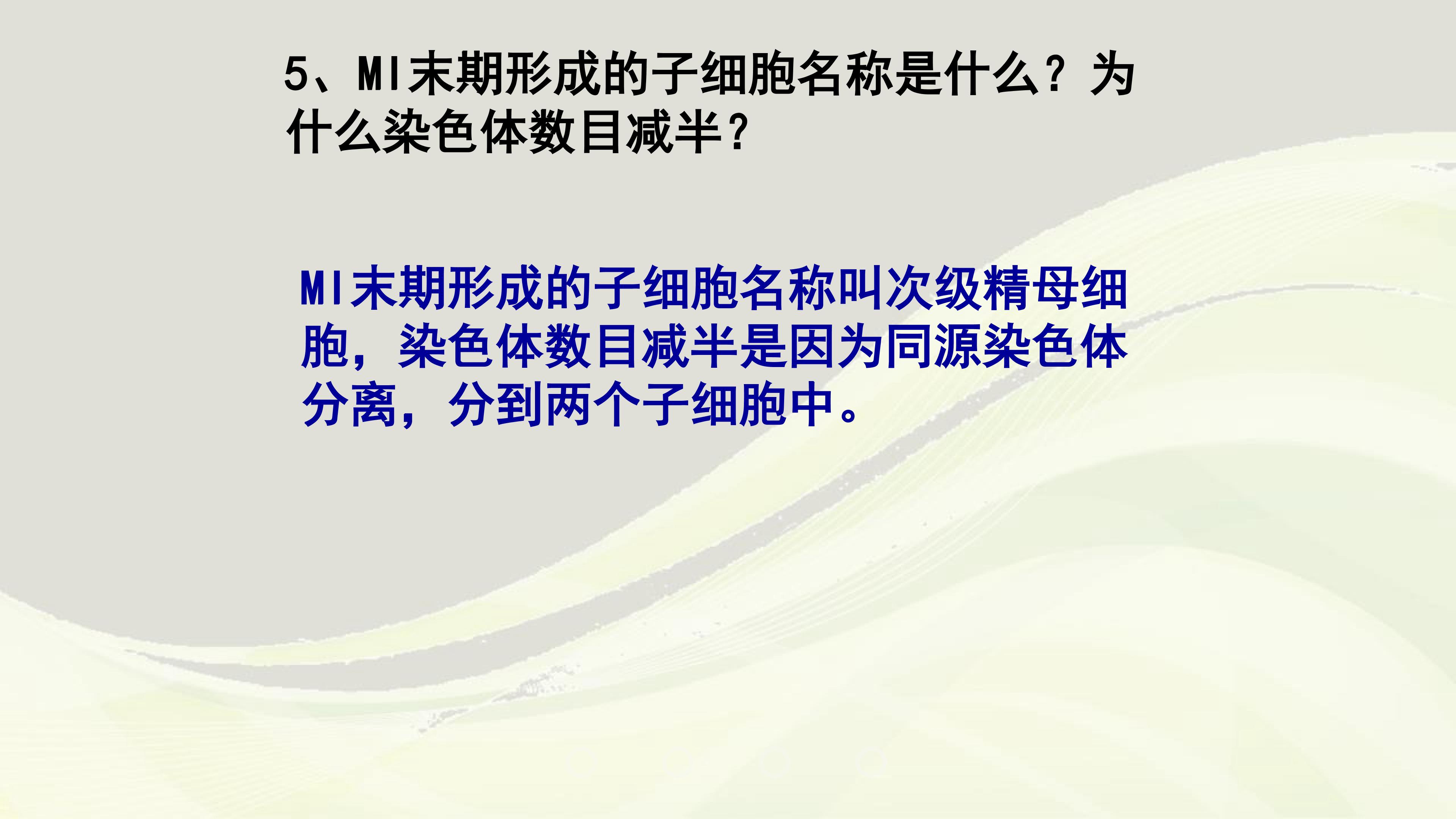 5、MI末期形成的子细胞名称是什么？为什么染色体数目减半？

MI末期形成的子细胞名称叫次级精母细胞，染色体数目减半是因为同源染色体分离，分到两个子细胞中。